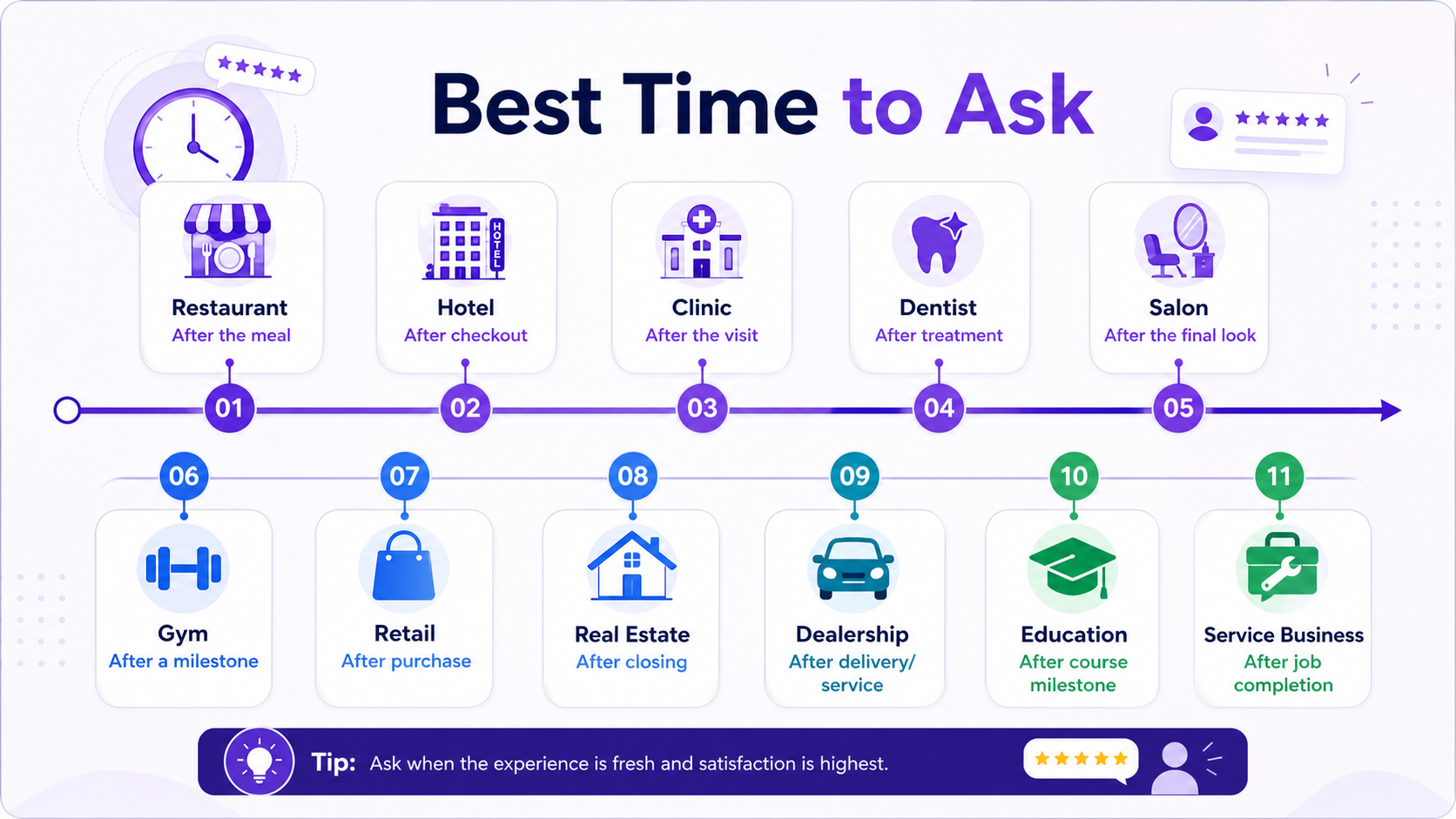 Best Time to Ask

HOTEL

Restaurant
After the meal

Hotel
After checkout

Clinic
After the visit

Dentist
After treatment

Salon
After the final look

01

02

03

04

05

06

07

08

09

10

11

Gym
After a milestone

Retail
After purchase

Real Estate
After closing

Dealership
After delivery/ service

Education
After course milestone

Service Business
After job completion

Tip: Ask when the experience is fresh and satisfaction is highest.